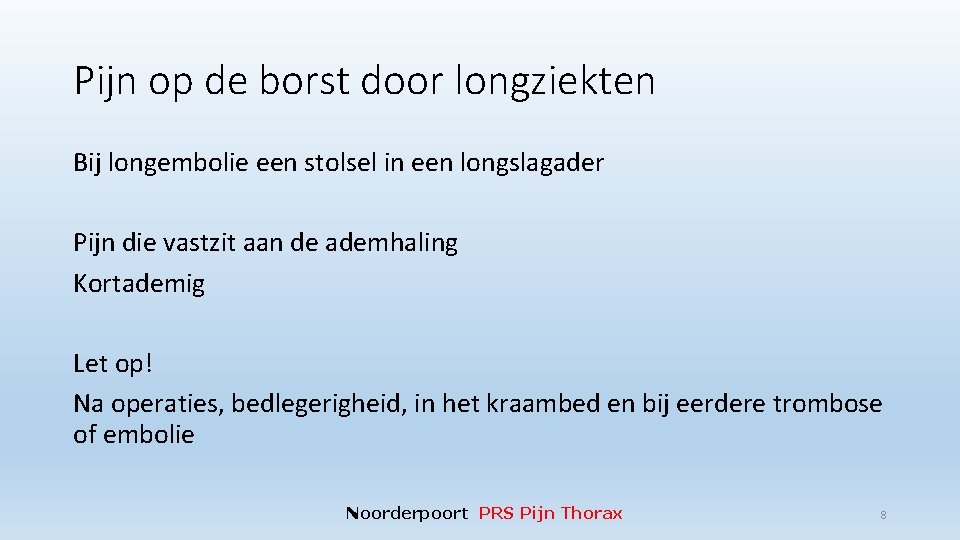 Pijn op de borst door longziekten

Bij longembolie een stolsel in een longslagader

Pijn die vastzit aan de ademhaling
Kortademig

Let op!
Na operaties, bedlegerigheid, in het kraambed en bij eerdere trombose of embolie

Noorderpoort PRS Pijn Thorax

8